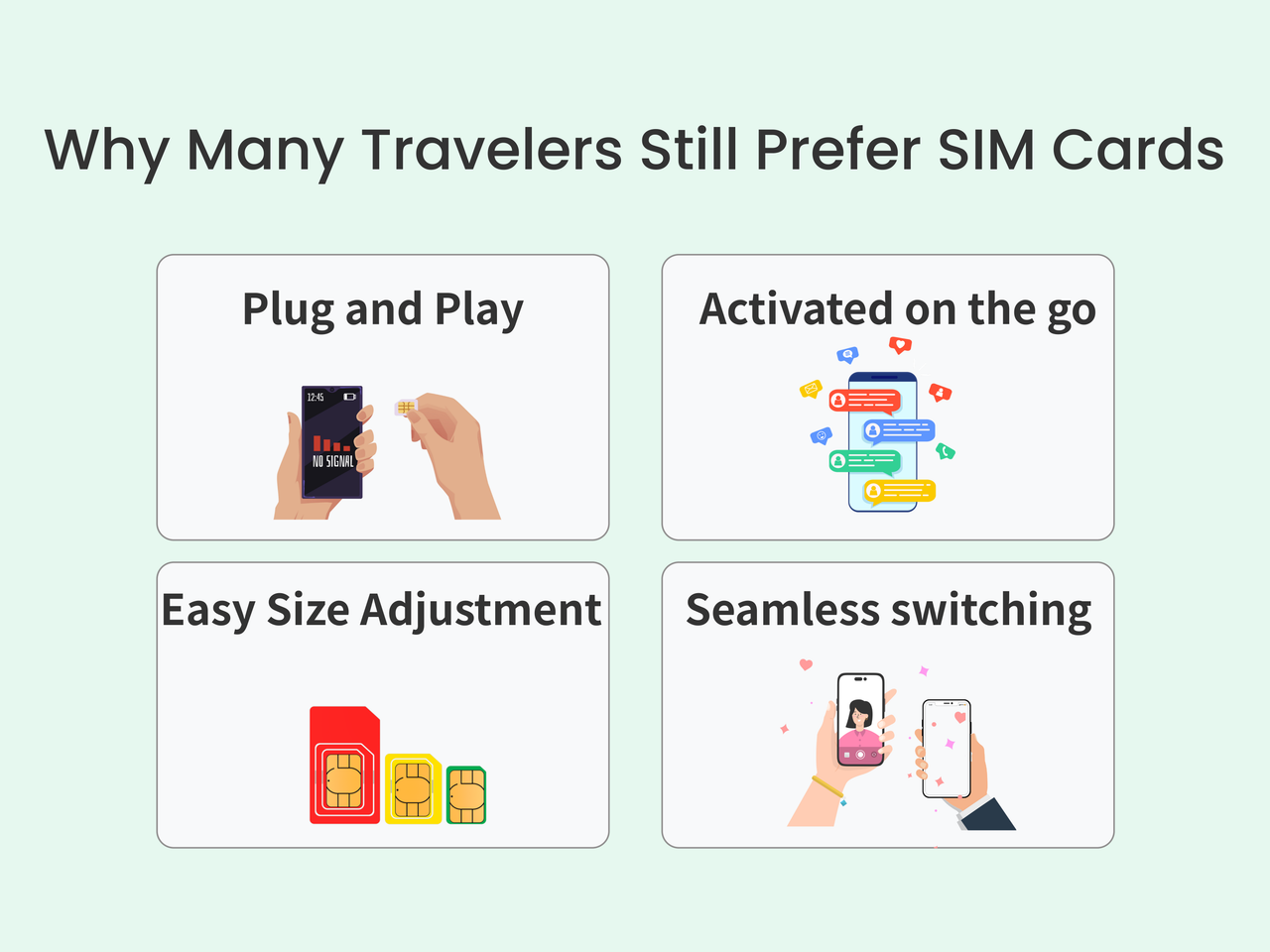 Why Many Travelers Still Prefer SIM Cards

Plug and Play

12:45

NO SIGNAL

Activated on the go

Easy Size Adjustment

Seamless switching